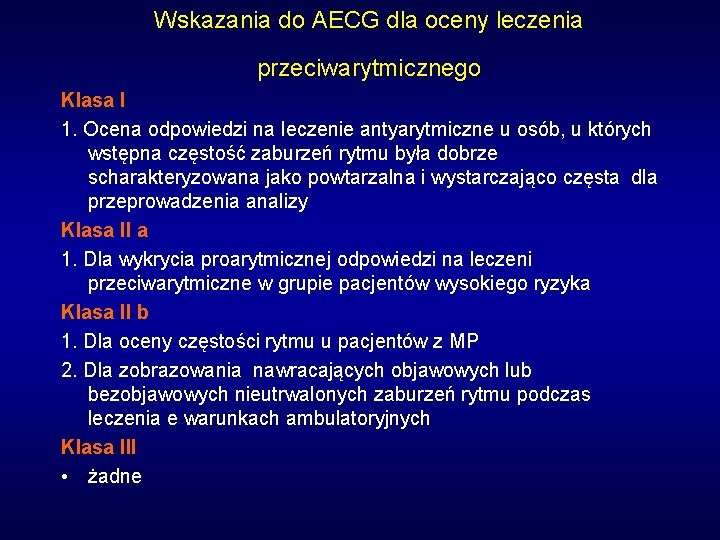 Wskazania do AECG dla oceny leczenia przeciwarytmicznego

Klasa I

1. Ocena odpowiedzi na leczenie antyarytmiczne u osób, u których wstępna częstość zaburzeń rytmu była dobrze scharakteryzowana jako powtarzalna i wystarczająco częsta dla przeprowadzenia analizy

Klasa II a

1. Dla wykrycia proarytmicznej odpowiedzi na leczeni przeciwarytmiczne w grupie pacjentów wysokiego ryzyka

Klasa II b

1. Dla oceny częstości rytmu u pacjentów z MP

2. Dla zobrazowania nawracających objawowych lub bezobjawowych nieutrwalonych zaburzeń rytmu podczas leczenia e warunkach ambulatoryjnych

Klasa III

• żadne